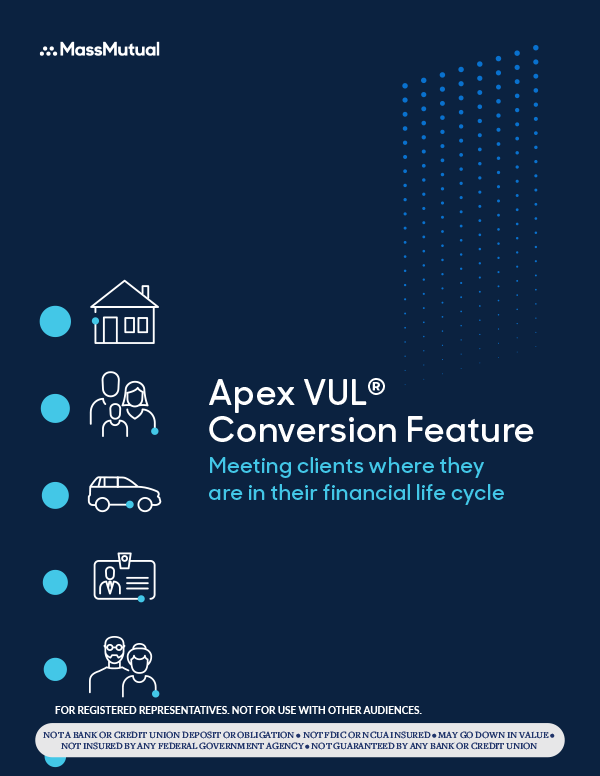 MassMutual

Apex VUL®
Conversion Feature

Meeting clients where they are in their financial life cycle

FOR REGISTERED REPRESENTATIVES. NOT FOR USE WITH OTHER AUDIENCES.

NOT A BANK OR CREDIT UNION DEPOSIT OR OBLIGATION • NOT FDIC OR NCUA INSURED • MAY GO DOWN IN VALUE • NOT INSURED BY ANY FEDERAL GOVERNMENT AGENCY • NOT GUARANTEED BY ANY BANK OR CREDIT UNION